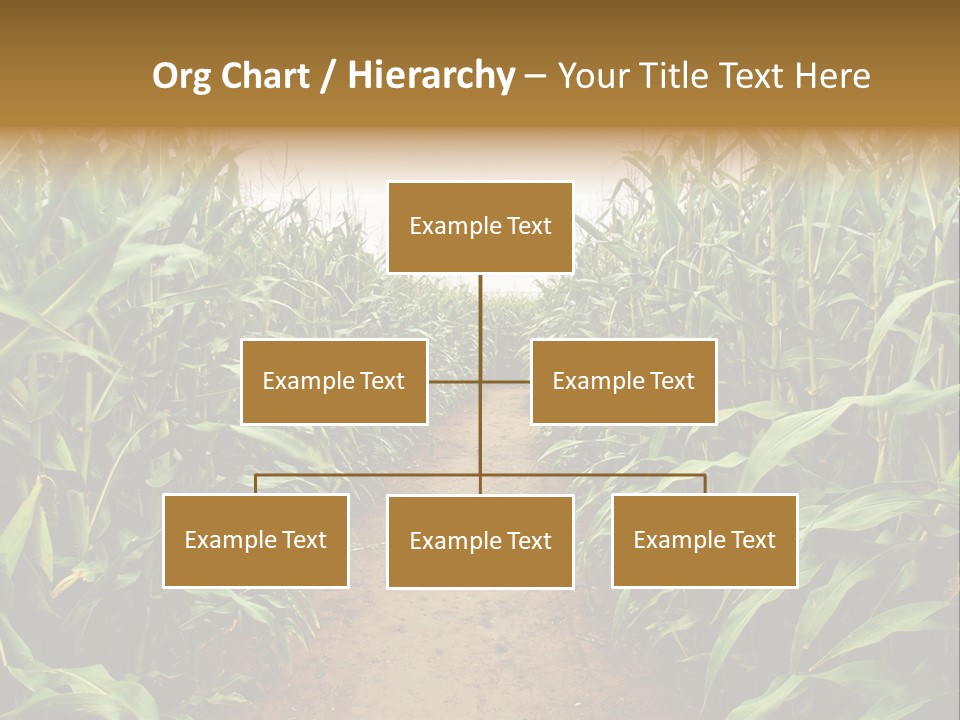 Org Chart / Hierarchy – Your Title Text Here

Example Text

Example Text

Example Text

Example Text

Example Text

Example Text